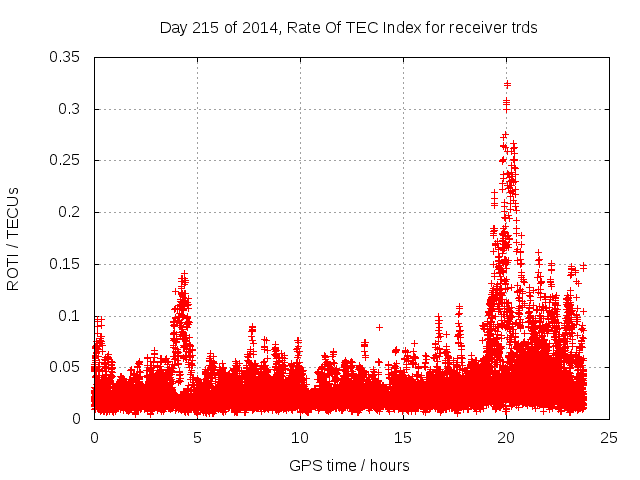 Day 215 of 2014, Rate Of TEC Index for receiver trds

ROTI / TECUs

0.35
0.3
0.25
0.2
0.15
0.1
0.05
0

0
5
10
15
20
25

GPS time / hours